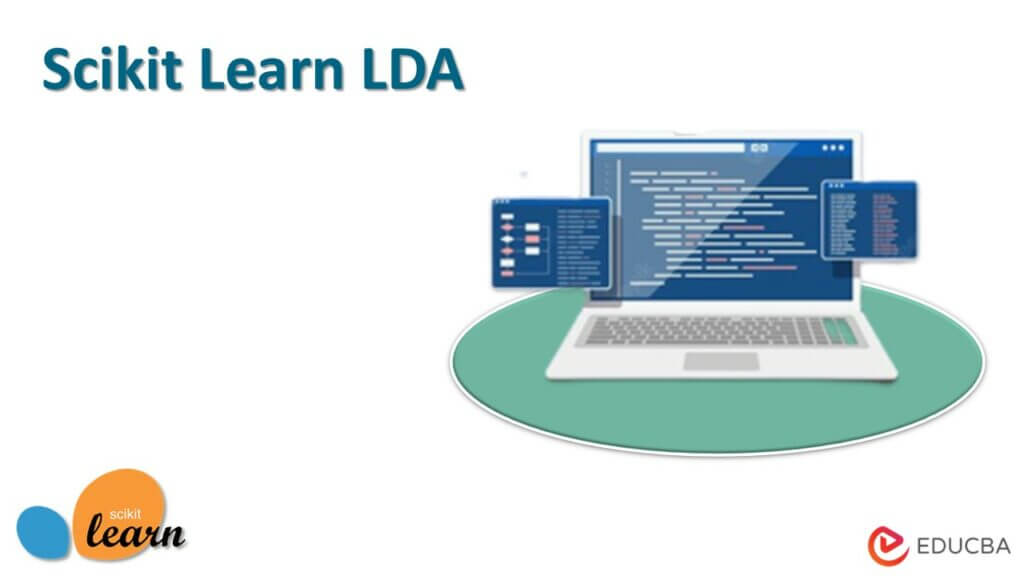 Scikit Learn LDA

scikit
learn

EDUCBA